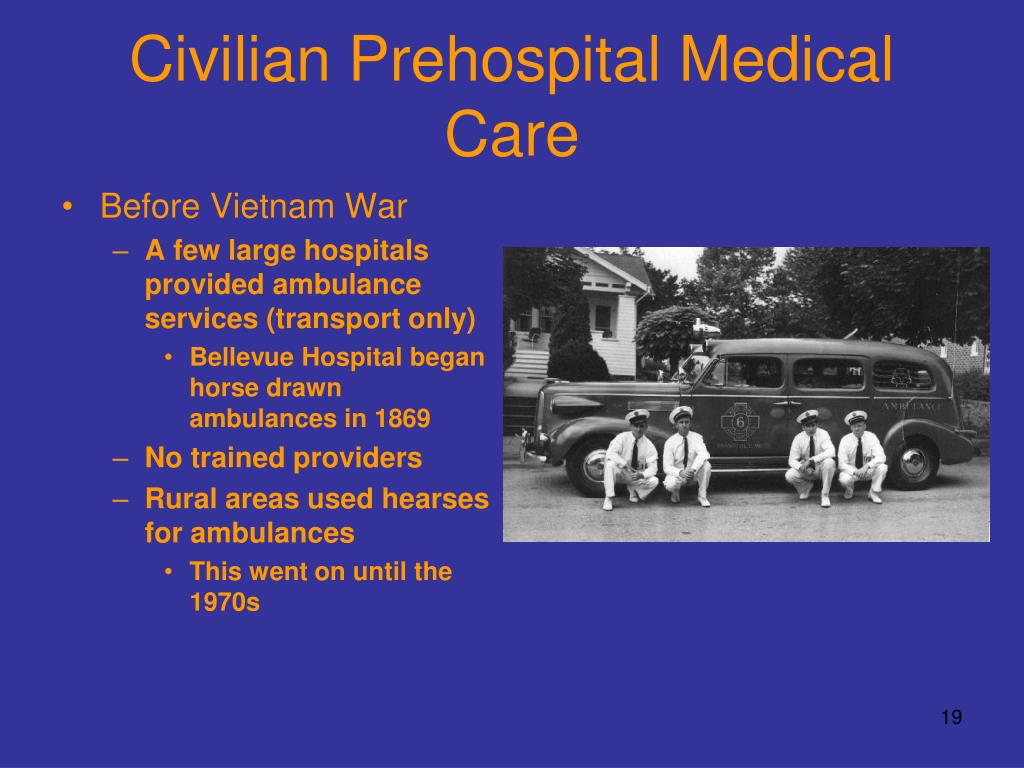 Civilian Prehospital Medical Care

• Before Vietnam War
– A few large hospitals provided ambulance services (transport only)
• Bellevue Hospital began horse drawn ambulances in 1869
– No trained providers
– Rural areas used hearses for ambulances
• This went on until the 1970s

AMBULANCE

6

19